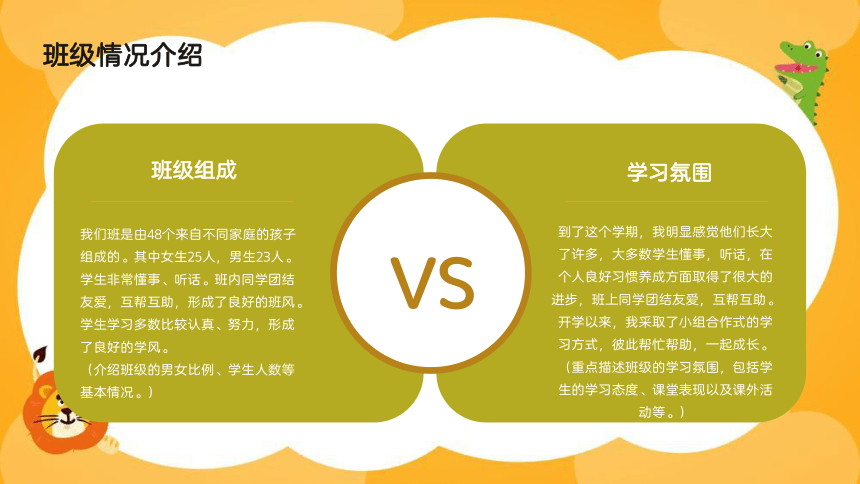 班级情况介绍

班级组成

我们班是由48个来自不同家庭的孩子组成的。其中女生25人，男生23人。学生非常懂事、听话。班内同学团结友爱，互帮互助，形成了良好的班风。学生学习多数比较认真、努力，形成了良好的学风。
（介绍班级的男女比例、学生人数等基本情况。）

VS

学习氛围

到了这个学期，我明显感觉他们长大了许多，大多数学生懂事，听话，在个人良好习惯养成方面取得了很大的进步，班上同学团结友爱，互帮互助。开学以来，我采取了小组合作式的学习方式，彼此帮忙帮助，一起成长。
（重点描述班级的学习氛围，包括学生的学习态度、课堂表现以及课外活动等。）